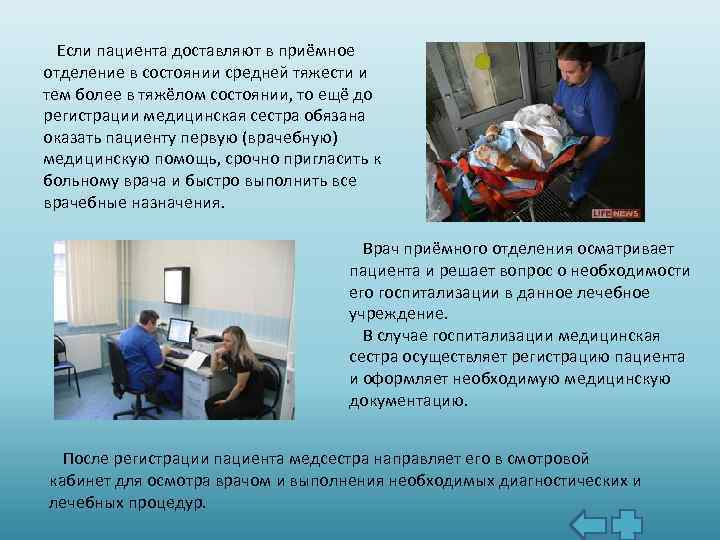 Если пациента доставляют в приёмное отделение в состоянии средней тяжести и тем более в тяжёлом состоянии, то ещё до регистрации медицинская сестра обязана оказать пациенту первую (врачебную) медицинскую помощь, срочно пригласить к больному врача и быстро выполнить все врачебные назначения.

LIFE NEWS

Врач приёмного отделения осматривает пациента и решает вопрос о необходимости его госпитализации в данное лечебное учреждение.

В случае госпитализации медицинская сестра осуществляет регистрацию пациента и оформляет необходимую медицинскую документацию.

После регистрации пациента медсестра направляет его в смотровой кабинет для осмотра врачом и выполнения необходимых диагностических и лечебных процедур.